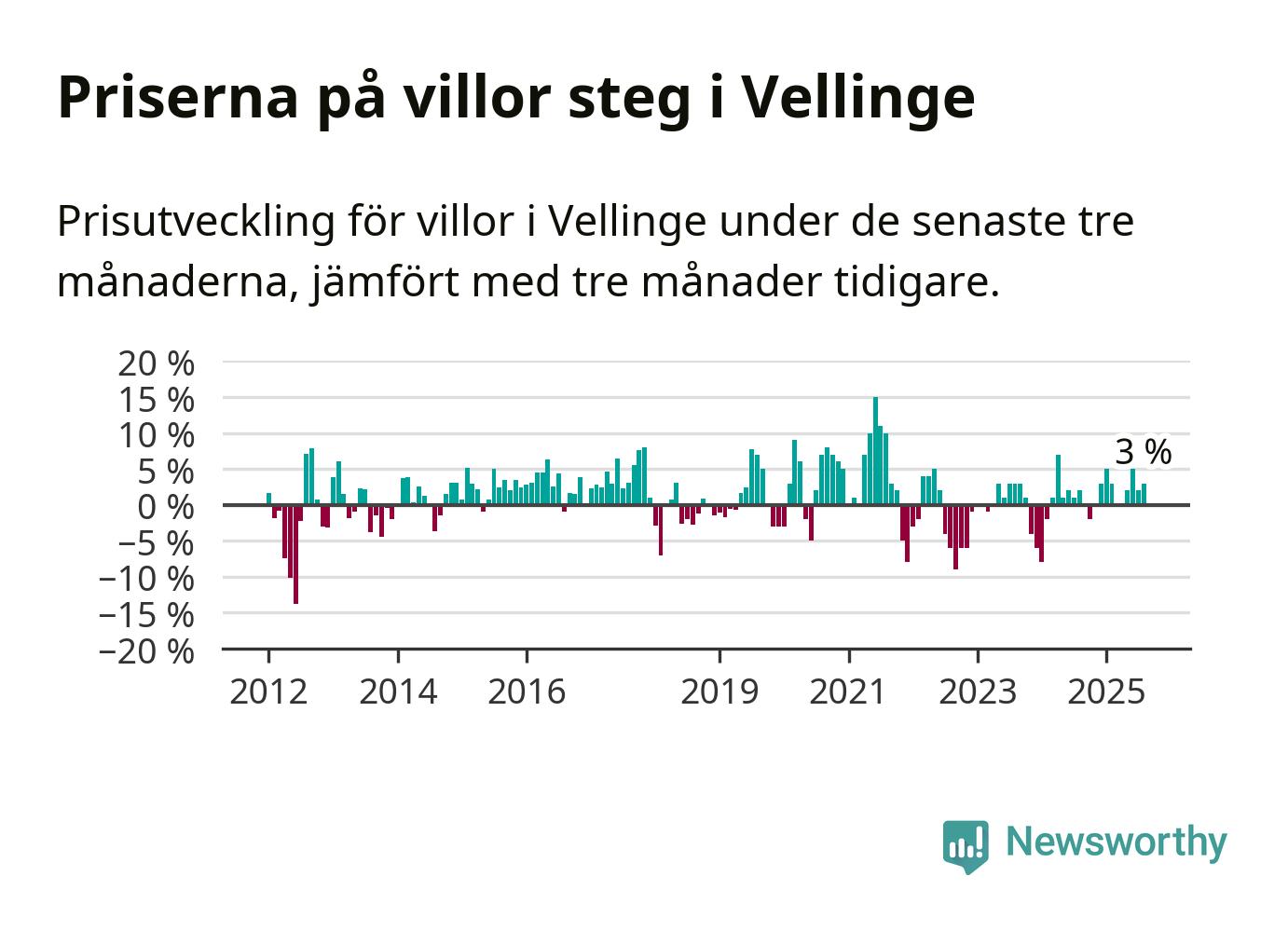 Priserna på villor steg i Vellinge

Prisutveckling för villor i Vellinge under de senaste tre månaderna, jämfört med tre månader tidigare.

20 %
15 %
10 %
5 %
0 %
−5 %
−10 %
−15 %
−20 %

3 %

2012
2014
2016
2019
2021
2023
2025

Newsworthy